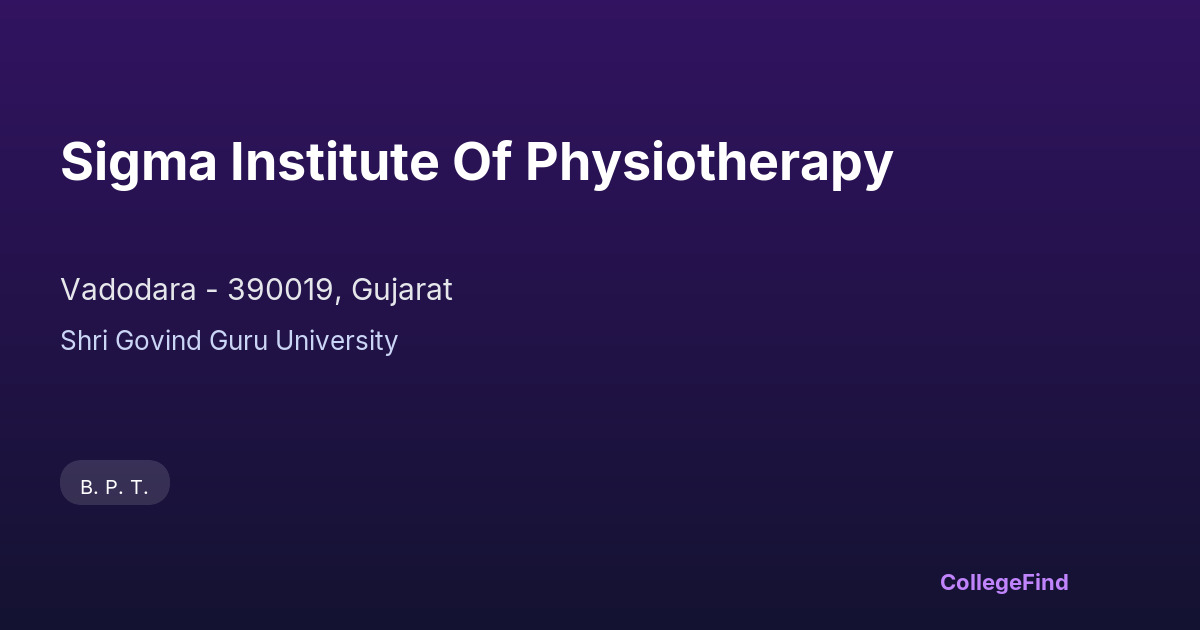 Sigma Institute Of Physiotherapy

Vadodara - 390019, Gujarat

Shri Govind Guru University

B. P. T.

CollegeFind